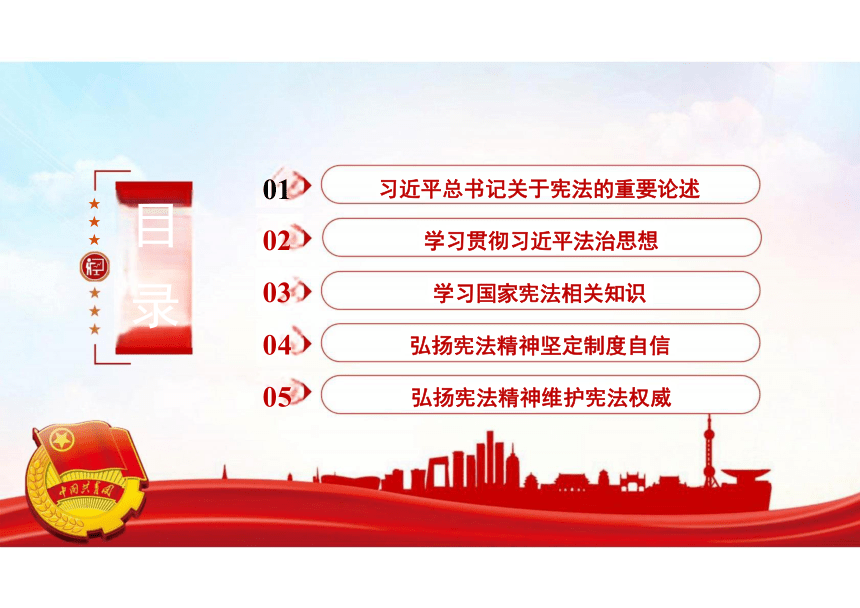 目录

01 习近平总书记关于宪法的重要论述

02 学习贯彻习近平法治思想

03 学习国家宪法相关知识

04 弘扬宪法精神坚定制度自信

05 弘扬宪法精神维护宪法权威

中国共青团